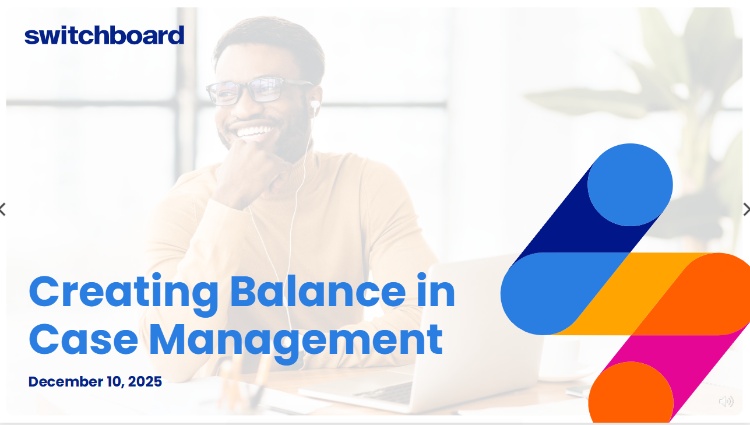 switchboard

Creating Balance in Case Management

December 10, 2025